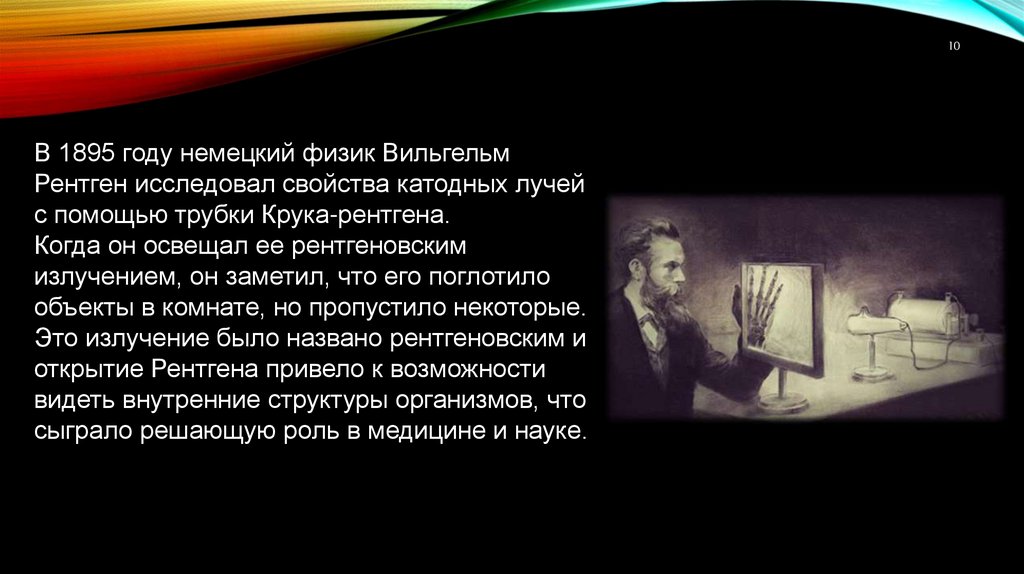 10

В 1895 году немецкий физик Вильгельм Рентген исследовал свойства катодных лучей с помощью трубки Крука-рентгена.
Когда он освещал ее рентгеновским излучением, он заметил, что его поглотило объекты в комнате, но пропустило некоторые. Это излучение было названо рентгеновским и открытие Рентгена привело к возможности видеть внутренние структуры организмов, что сыграло решающую роль в медицине и науке.